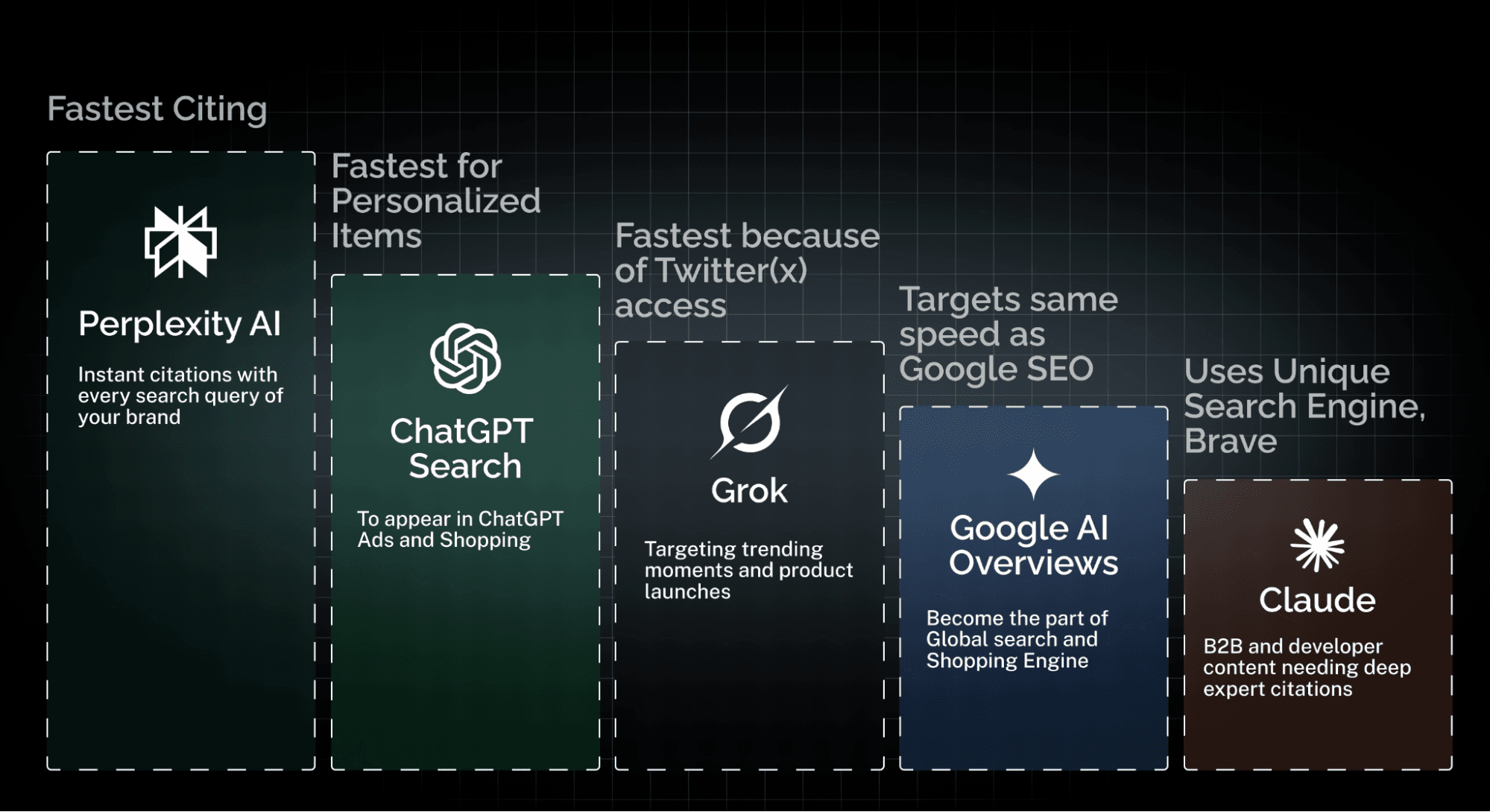 Fastest Citing

Perplexity AI

Instant citations with every search query of your brand

Fastest for Personalized Items

ChatGPT Search

To appear in ChatGPT Ads and Shopping

Fastest because of Twitter(x) access

Grok

Targeting trending moments and product launches

Targets same speed as Google SEO

Google AI Overviews

Become the part of Global search and Shopping Engine

Uses Unique Search Engine, Brave

Claude

B2B and developer content needing deep expert citations